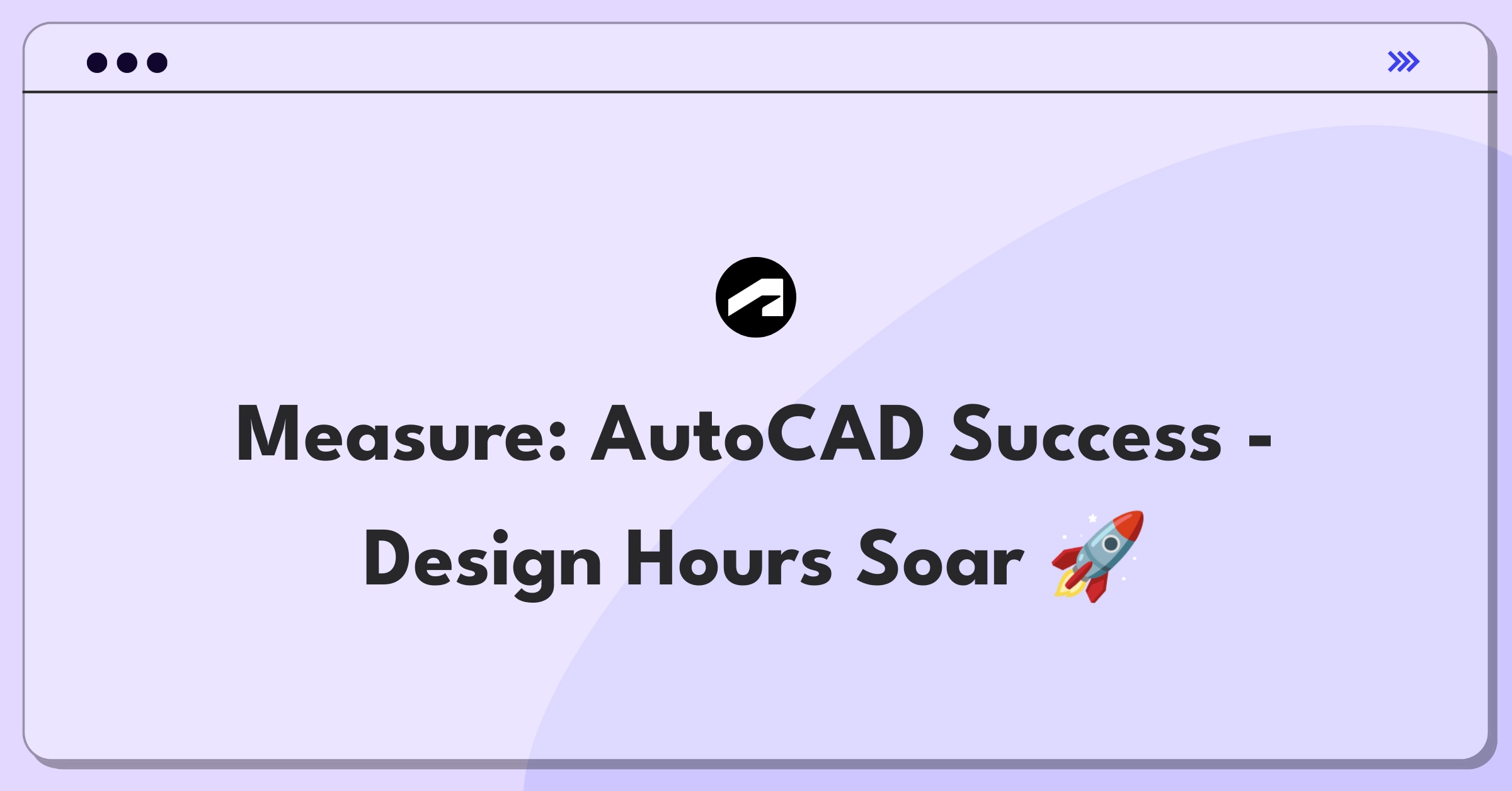 Measure: AutoCAD Success - Design Hours Soar 🚀